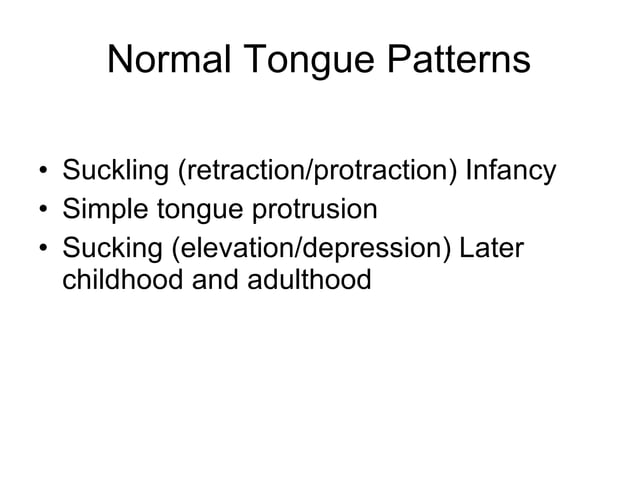 Normal Tongue Patterns

• Suckling (retraction/protraction) Infancy
• Simple tongue protrusion
• Sucking (elevation/depression) Later childhood and adulthood